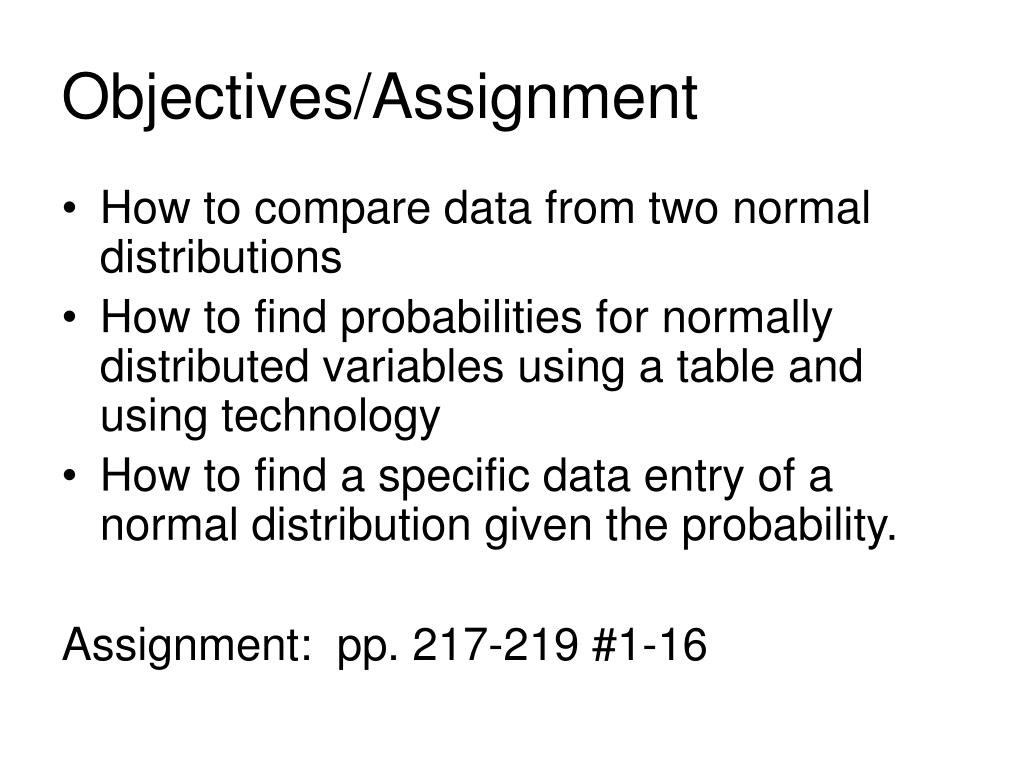 Objectives/Assignment

• How to compare data from two normal distributions
• How to find probabilities for normally distributed variables using a table and using technology
• How to find a specific data entry of a normal distribution given the probability.

Assignment: pp. 217-219 #1-16